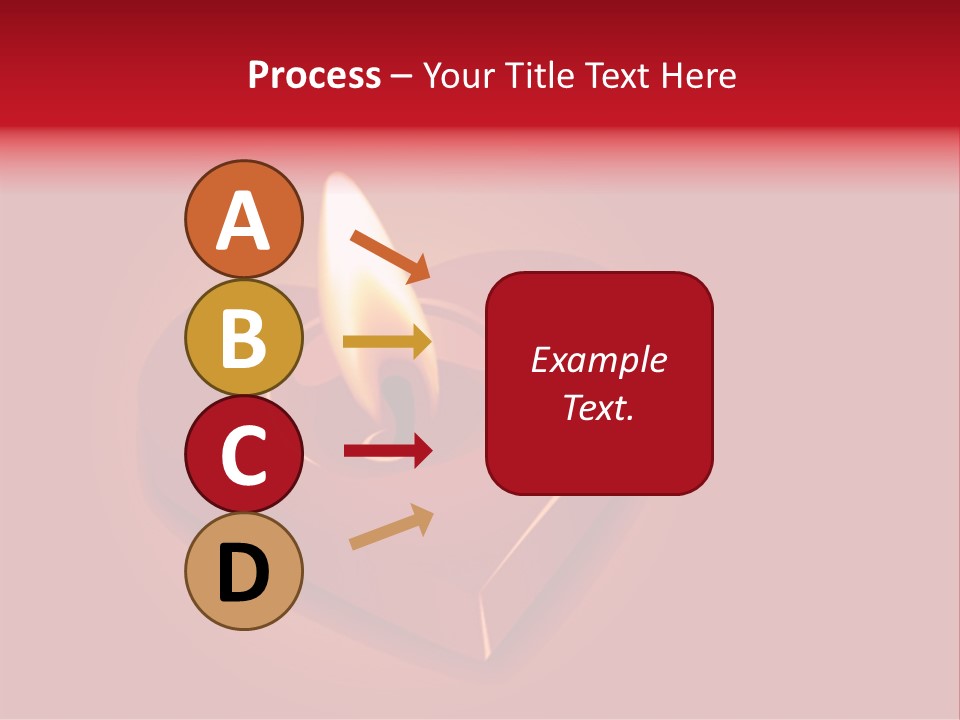 Process – Your Title Text Here

A

B

C

D

Example Text.